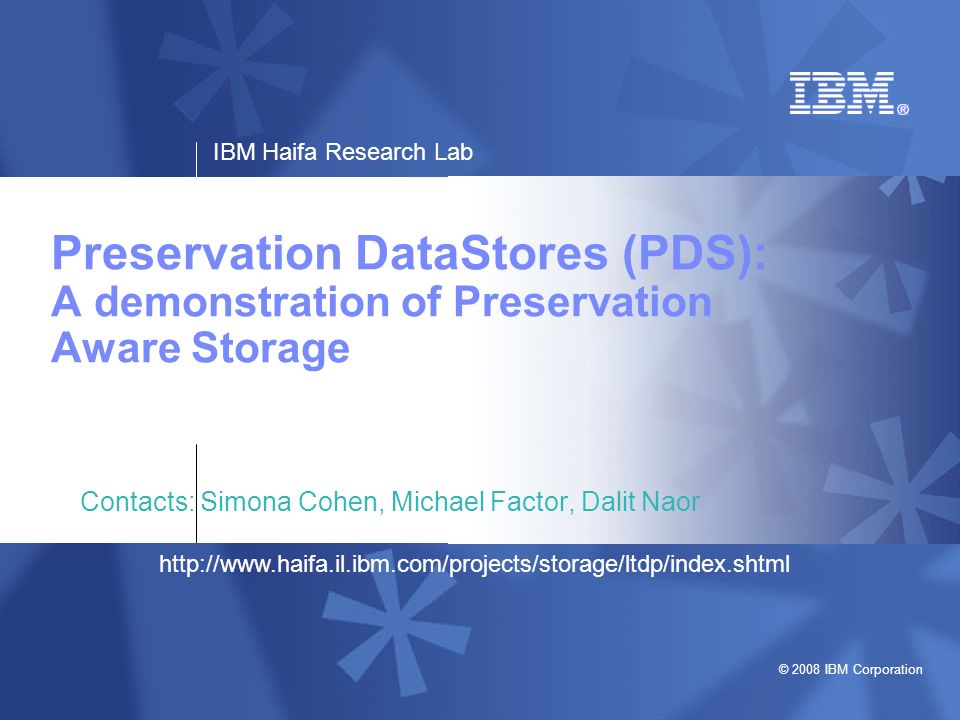 IBM®

IBM Haifa Research Lab

Preservation DataStores (PDS):
A demonstration of Preservation Aware Storage

Contacts: Simona Cohen, Michael Factor, Dalit Naor

http://www.haifa.il.ibm.com/projects/storage/ltdp/index.shtml

© 2008 IBM Corporation